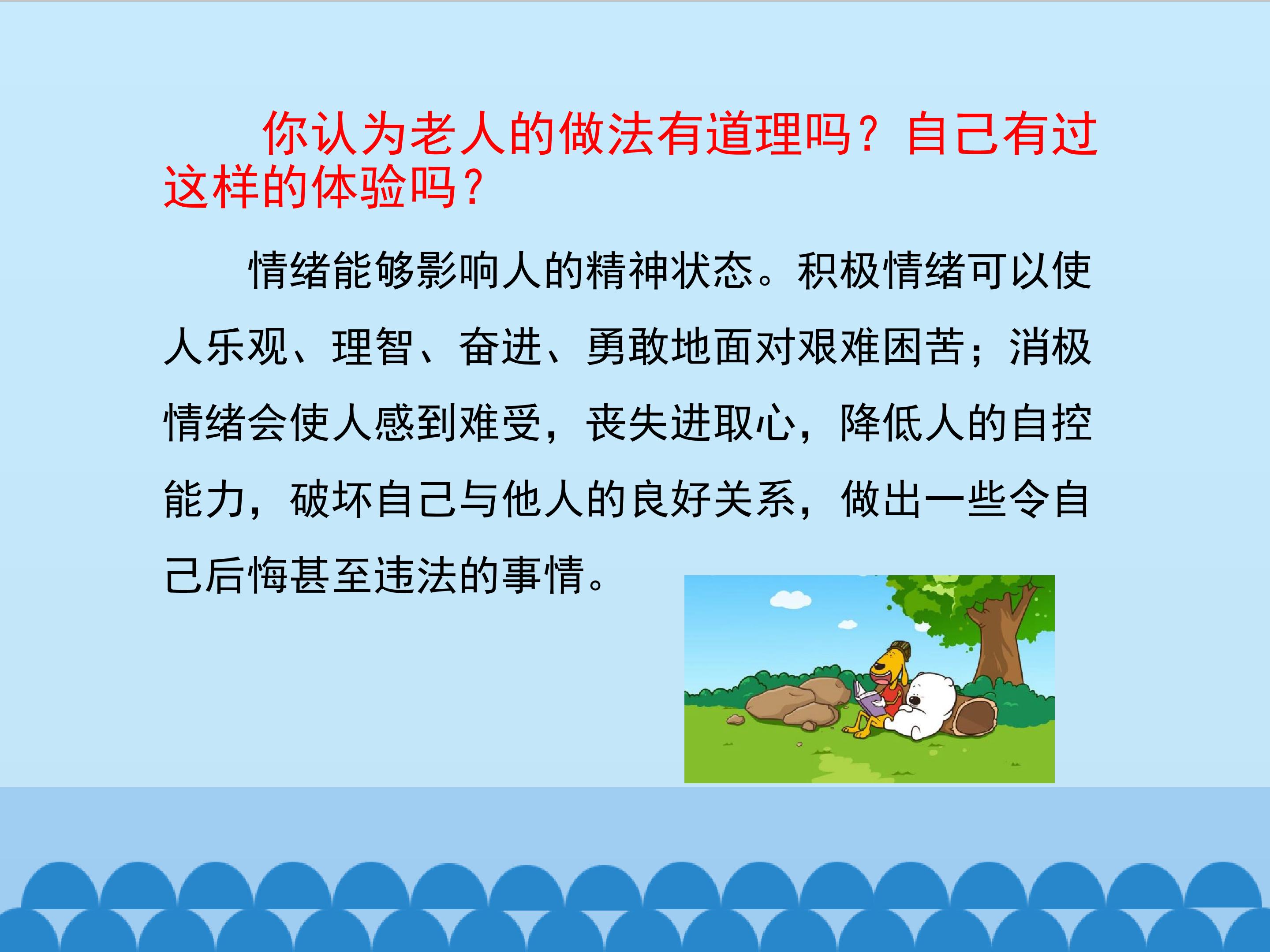 你认为老人的做法有道理吗？自己有过这样的体验吗？

情绪能够影响人的精神状态。积极情绪可以使人乐观、理智、奋进、勇敢地面对艰难困苦；消极情绪会使人感到难受，丧失进取心，降低人的自控能力，破坏自己与他人的良好关系，做出一些令自己后悔甚至违法的事情。